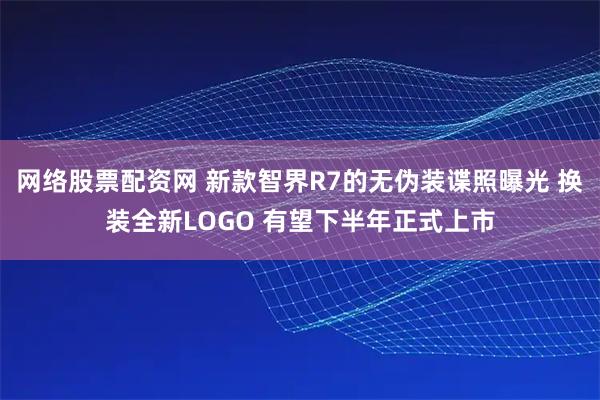 网络股票配资网 新款智界R7的无伪装谍照曝光 换装全新LOGO 有望下半年正式上市